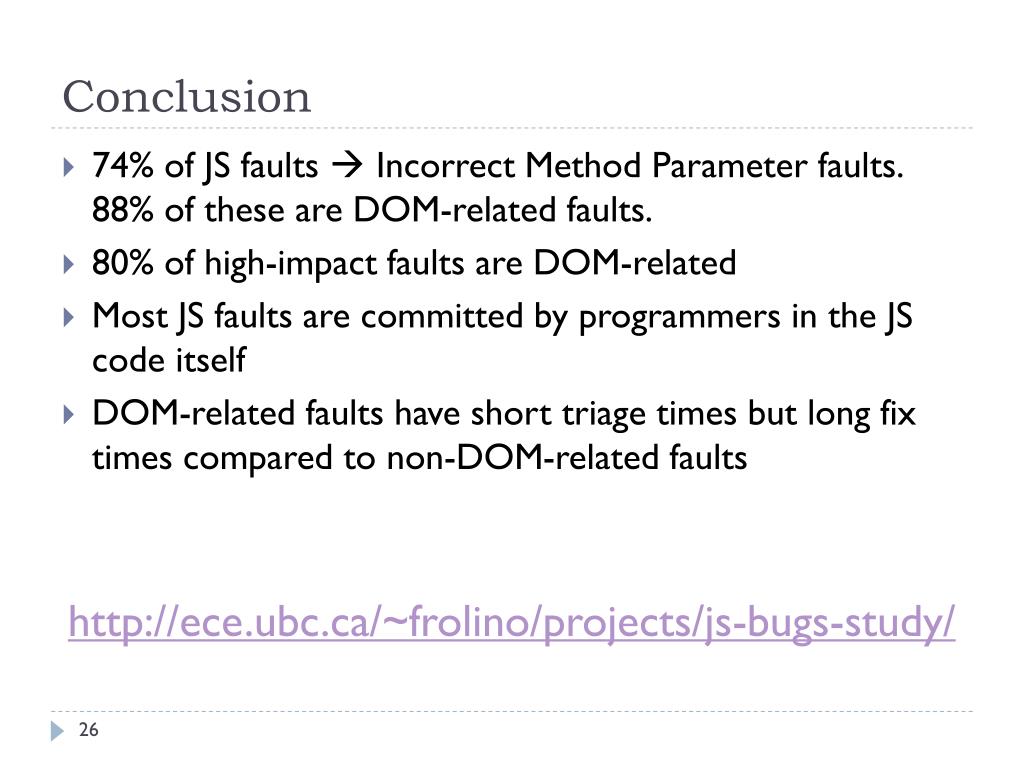 Conclusion

74% of JS faults → Incorrect Method Parameter faults. 88% of these are DOM-related faults.

80% of high-impact faults are DOM-related

Most JS faults are committed by programmers in the JS code itself

DOM-related faults have short triage times but long fix times compared to non-DOM-related faults

http://ece.ubc.ca/~frolino/projects/js-bugs-study/

26